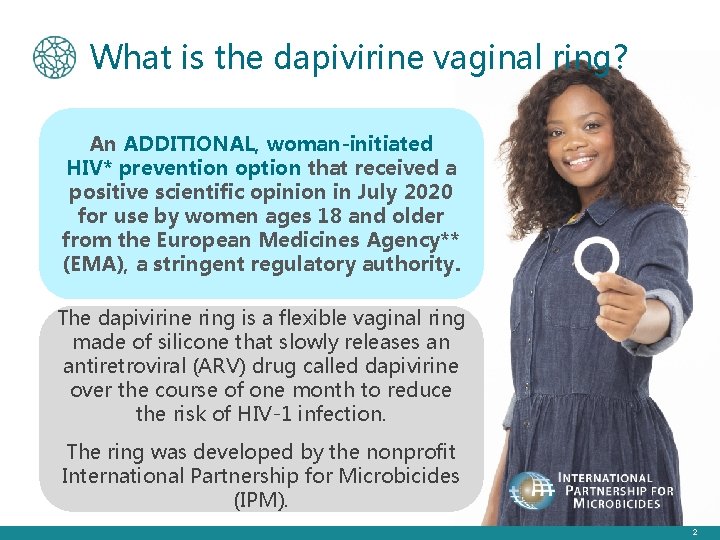 What is the dapivirine vaginal ring?

An ADDITIONAL, woman-initiated HIV* prevention option that received a positive scientific opinion in July 2020 for use by women ages 18 and older from the European Medicines Agency** (EMA), a stringent regulatory authority.

The dapivirine ring is a flexible vaginal ring made of silicone that slowly releases an antiretroviral (ARV) drug called dapivirine over the course of one month to reduce the risk of HIV-1 infection.

The ring was developed by the nonprofit International Partnership for Microbicides (IPM).

INTERNATIONAL PARTNERSHIP FOR MICROBICIDES

2